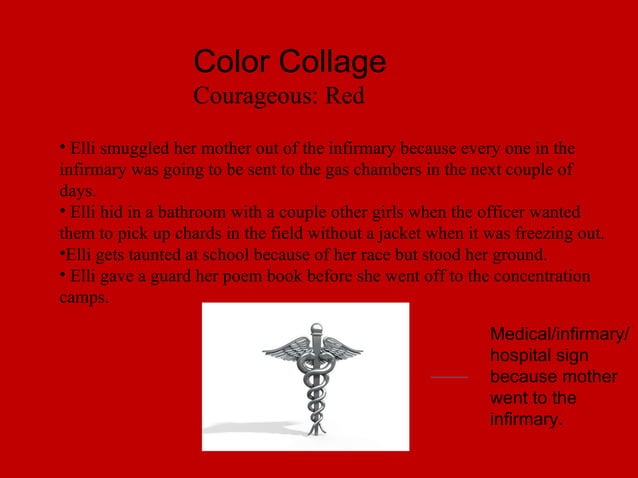 Color Collage
Courageous: Red

• Elli smuggled her mother out of the infirmary because every one in the infirmary was going to be sent to the gas chambers in the next couple of days.
• Elli hid in a bathroom with a couple other girls when the officer wanted them to pick up chards in the field without a jacket when it was freezing out.
•Elli gets taunted at school because of her race but stood her ground.
• Elli gave a guard her poem book before she went off to the concentration camps.

Medical/infirmary/ hospital sign because mother went to the infirmary.